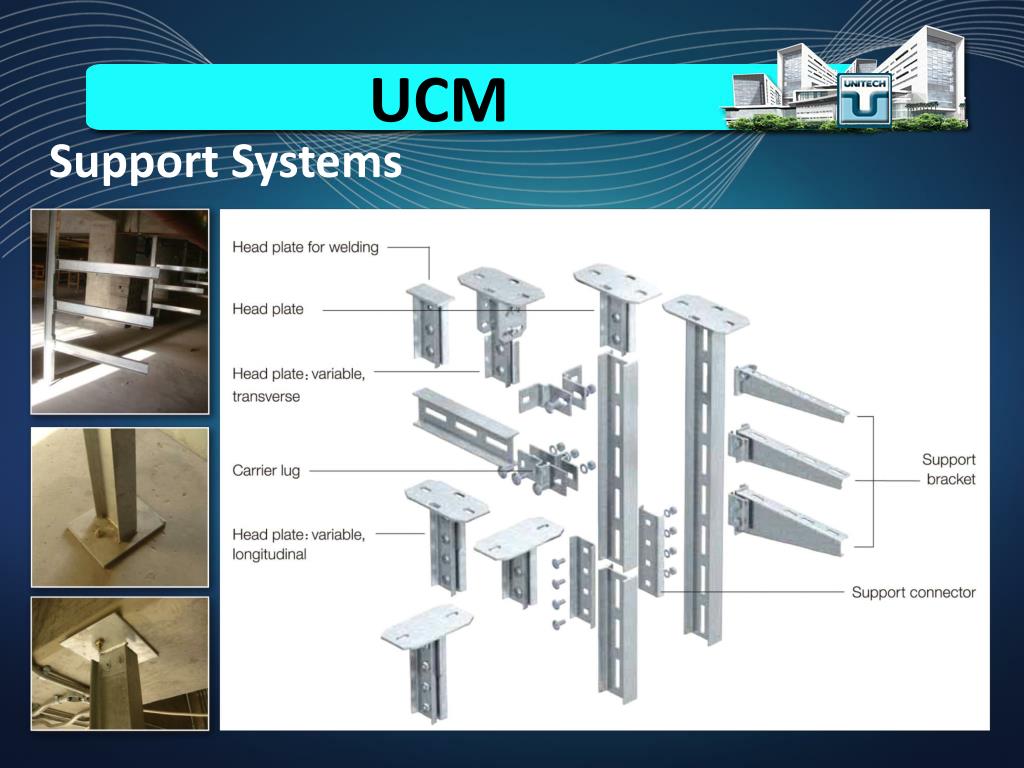 UCM

UNITECH

Support Systems

Head plate for welding

Head plate

Head plate: variable, transverse

Carrier lug

Head plate: variable, longitudinal

Support bracket

Support connector